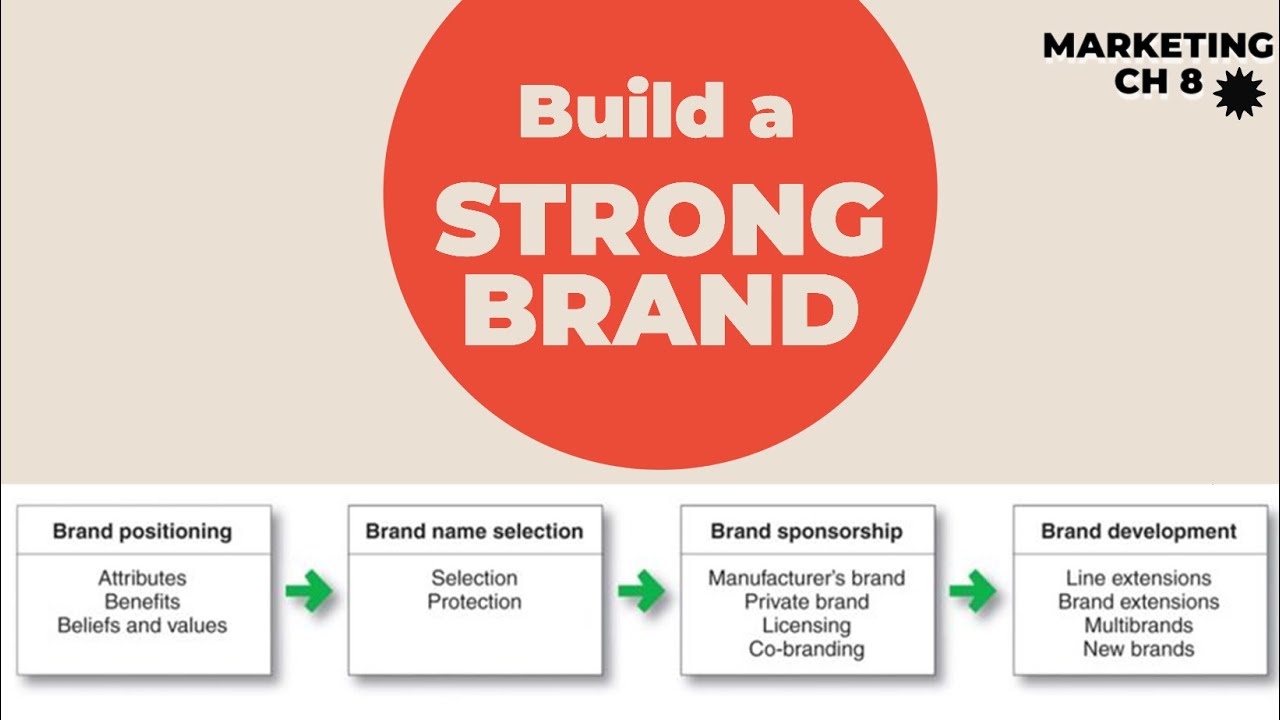 Build a STRONG BRAND

MARKETING CH 8

Brand positioning
Attributes
Benefits
Beliefs and values

Brand name selection
Selection
Protection

Brand sponsorship
Manufacturer's brand
Private brand
Licensing
Co-branding

Brand development
Line extensions
Brand extensions
Multibrands
New brands